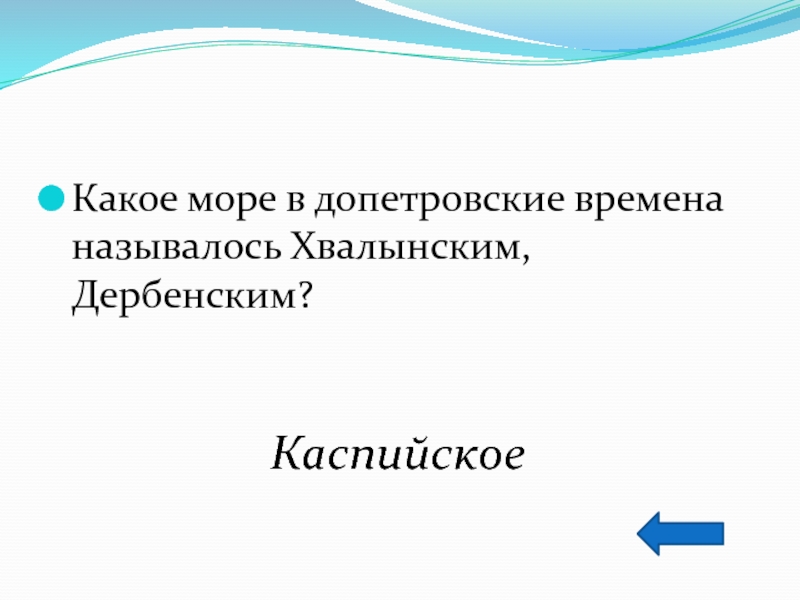 Какое море в допетровские времена называлось Хвалынским, Дербенским?

Каспийское